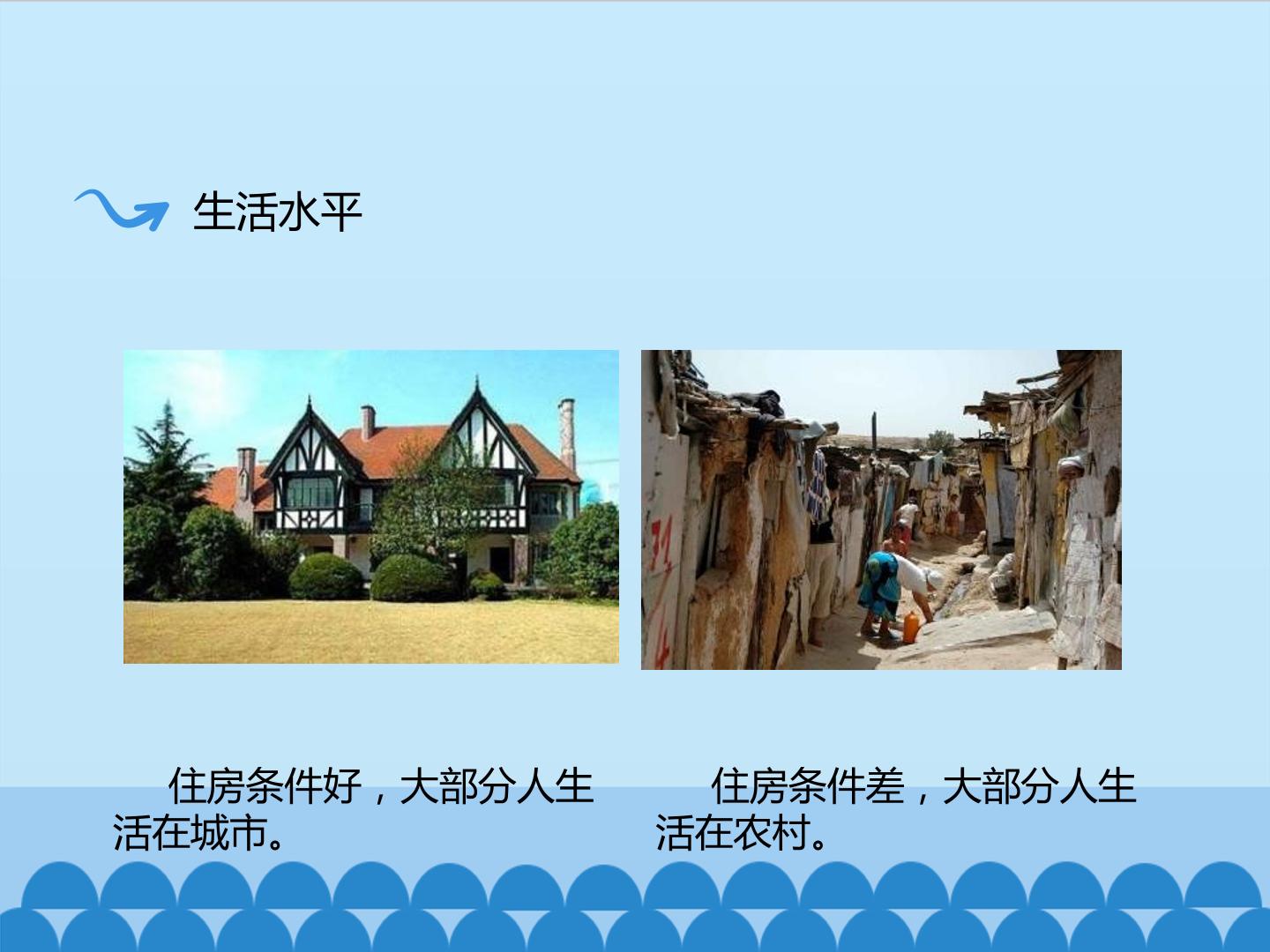 生活水平

住房条件好，大部分人生活在城市。

住房条件差，大部分人生活在农村。